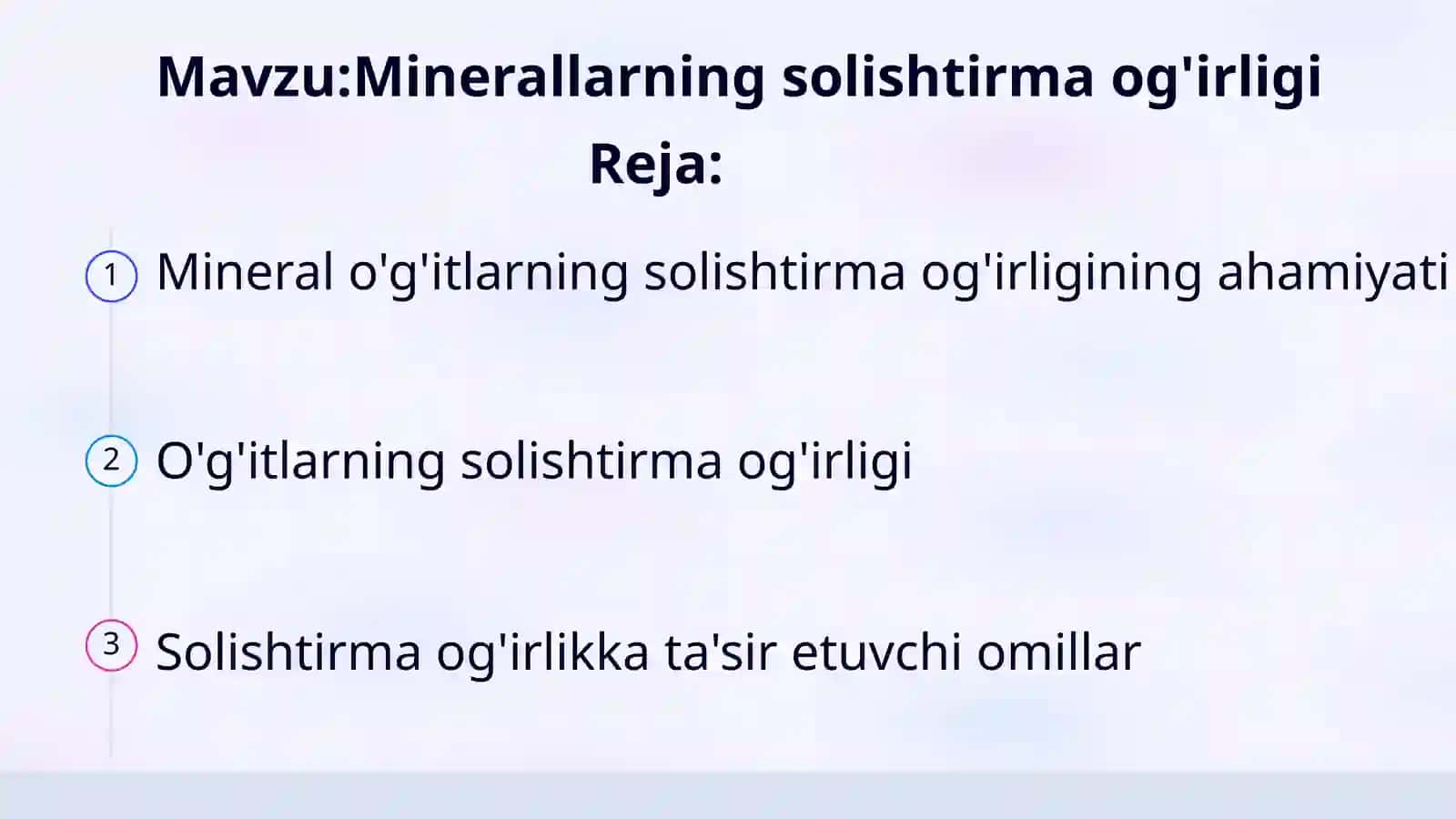 Mavzu:Minerallarning solishtirma og'irligi

Reja:

1 Mineral o'g'itlarning solishtirma og'irligining ahamiyati

2 O'g'itlarning solishtirma og'irligi

3 Solishtirma og'irlikka ta'sir etuvchi omillar